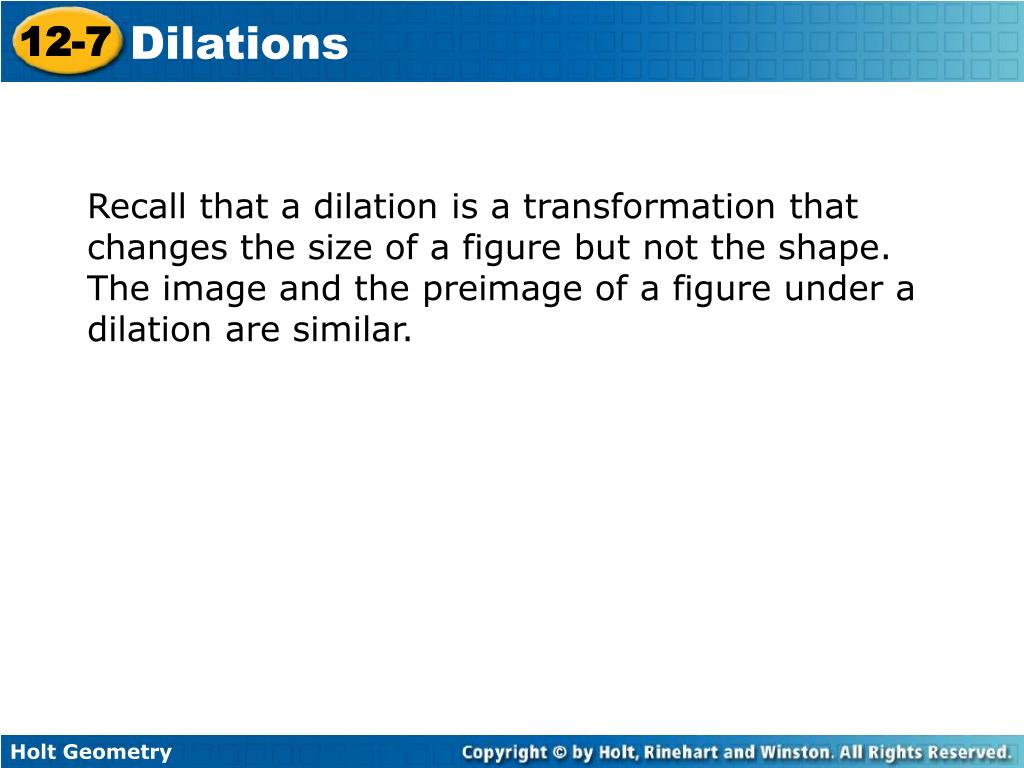 12-7 Dilations

Recall that a dilation is a transformation that changes the size of a figure but not the shape. The image and the preimage of a figure under a dilation are similar.

Holt Geometry

Copyright © by Holt, Rinehart and Winston. All Rights Reserved.